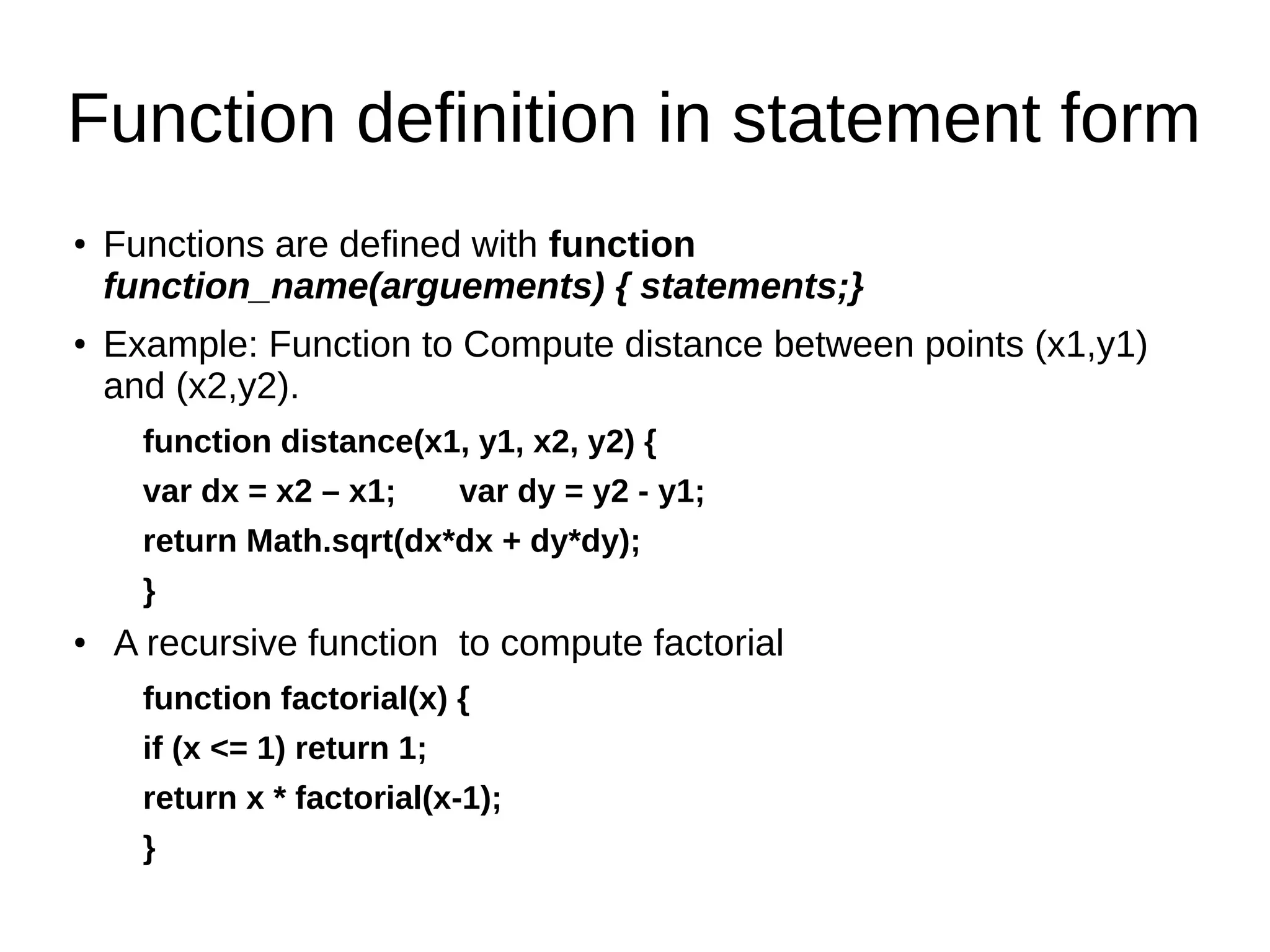 Function definition in statement form

• Functions are defined with function function_name(arguements) { statements;}

• Example: Function to Compute distance between points (x1,y1) and (x2,y2).

function distance(x1, y1, x2, y2) {

var dx = x2 – x1;       var dy = y2 - y1;

return Math.sqrt(dx*dx + dy*dy);

}

• A recursive function to compute factorial

function factorial(x) {

if (x <= 1) return 1;

return x * factorial(x-1);

}